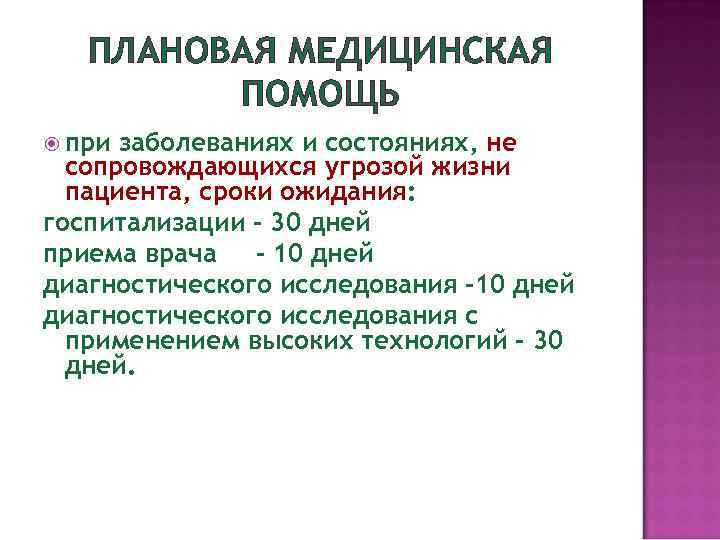 ПЛАНОВАЯ МЕДИЦИНСКАЯ ПОМОЩЬ

при заболеваниях и состояниях, не сопровождающихся угрозой жизни пациента, сроки ожидания:

госпитализации - 30 дней

приема врача - 10 дней

диагностического исследования -10 дней

диагностического исследования с применением высоких технологий - 30 дней.